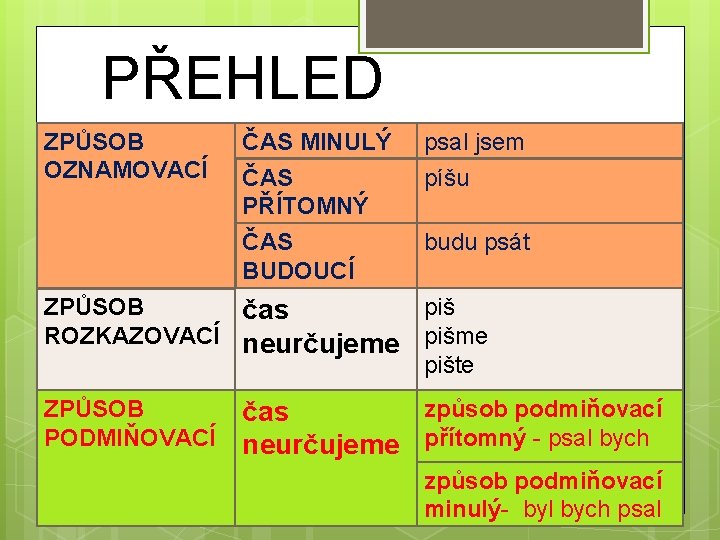 PŘEHLED

| ZPŮSOB OZNAMOVACÍ | ČAS MINULÝ | psal jsem |
|---|---|---|
| | ČAS PŘÍTOMNÝ | píšu |
| | ČAS BUDOUCÍ | budu psát |
| ZPŮSOB ROZKAZOVACÍ | čas neurčujeme | piš pišme pište |
| ZPŮSOB PODMIŇOVACÍ | čas neurčujeme | způsob podmiňovací přítomný - psal bych |
| | | způsob podmiňovací minulý- byl bych psal |